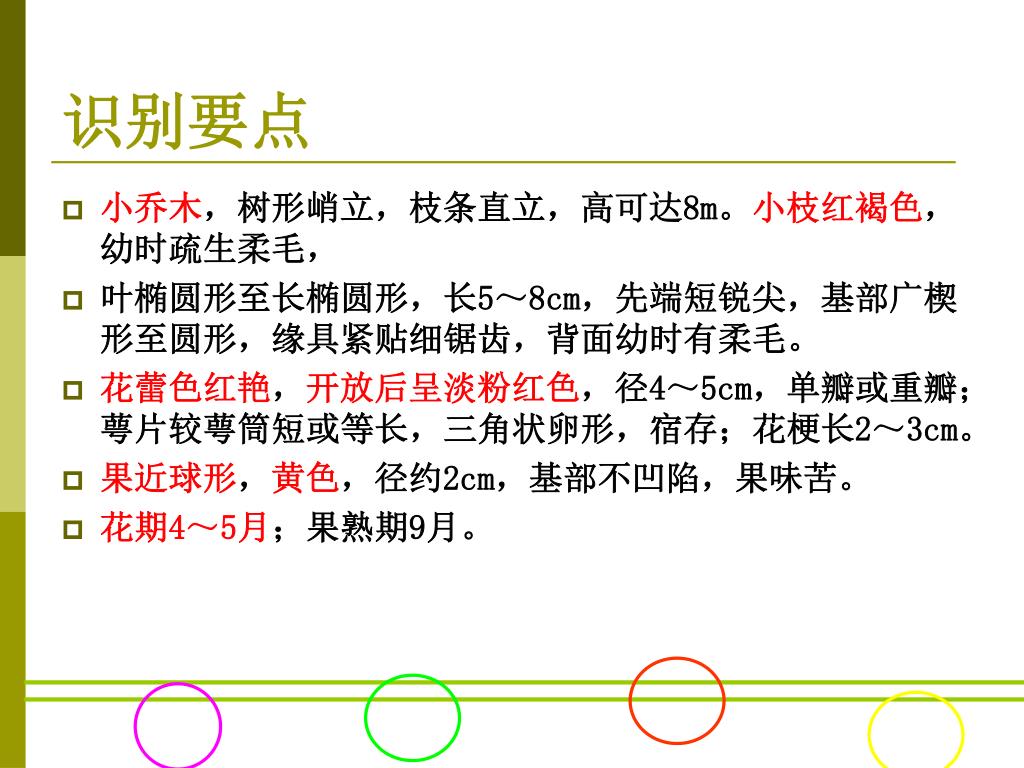 识别要点

小乔木，树形峭立，枝条直立，高可达8m。小枝红褐色，幼时疏生柔毛，

叶椭圆形至长椭圆形，长5～8cm，先端短锐尖，基部广楔形至圆形，缘具紧贴细锯齿，背面幼时有柔毛。

花蕾色红艳，开放后呈淡粉红色，径4～5cm，单瓣或重瓣；萼片较萼筒短或等长，三角状卵形，宿存；花梗长2～3cm。

果近球形，黄色，径约2cm，基部不凹陷，果味苦。

花期4～5月；果熟期9月。